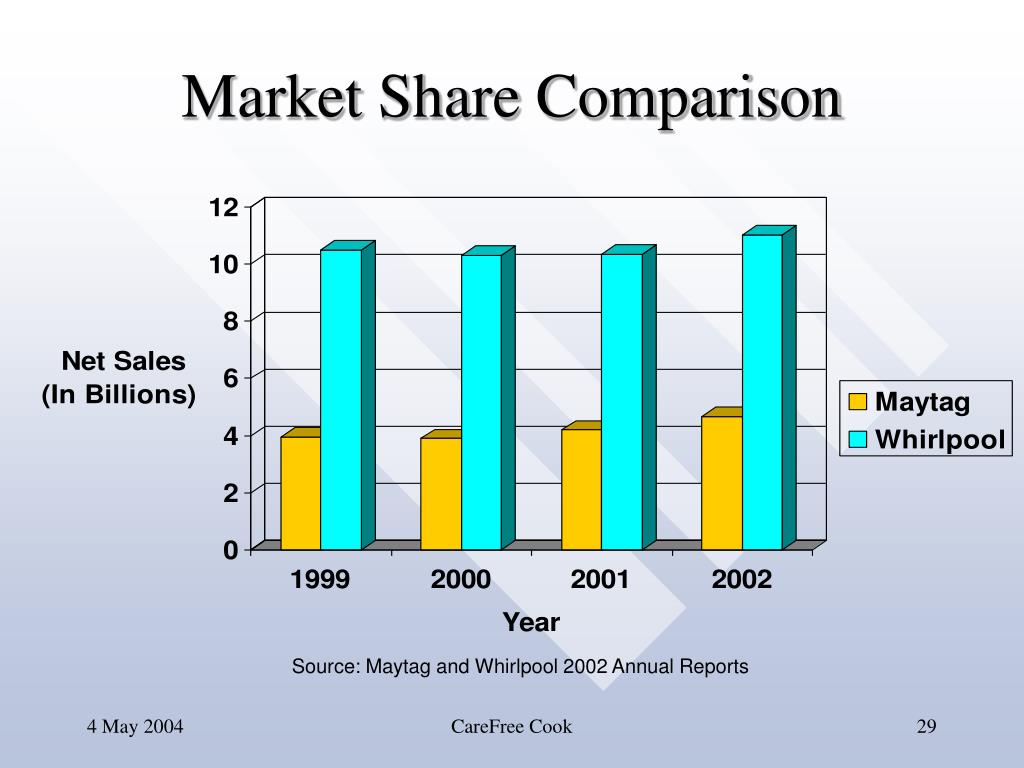 Market Share Comparison

Net Sales (In Billions)

12
10
8
6
4
2
0

1999
2000
2001
2002

Year

Maytag
Whirlpool

Source: Maytag and Whirlpool 2002 Annual Reports

4 May 2004

CareFree Cook

29